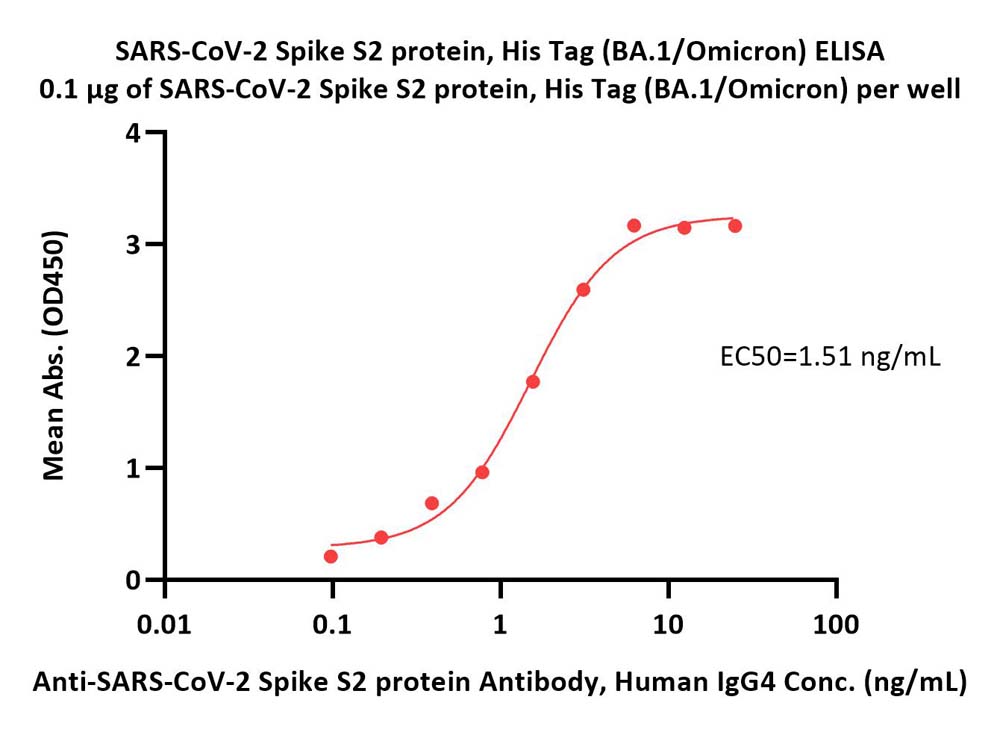 SARS-CoV-2 Spike S2 protein, His Tag (BA.1/Omicron) ELISA
0.1 μg of SARS-CoV-2 Spike S2 protein, His Tag (BA.1/Omicron) per well

Mean Abs. (OD450)

4
3
2
1
0

EC50=1.51 ng/mL

0.01
0.1
1
10
100

Anti-SARS-CoV-2 Spike S2 protein Antibody, Human IgG4 Conc. (ng/mL)